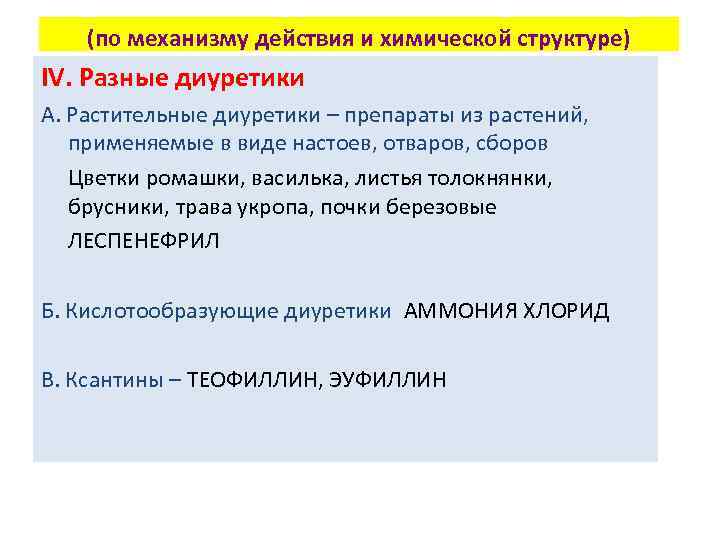 (по механизму действия и химической структуре)

IV. Разные диуретики

А. Растительные диуретики – препараты из растений, применяемые в виде настоев, отваров, сборов

Цветки ромашки, василька, листья толокнянки, брусники, трава укропа, почки березовые

ЛЕСПЕНЕФРИЛ

Б. Кислотообразующие диуретики АММОНИЯ ХЛОРИД

В. Ксантины – ТЕОФИЛЛИН, ЭУФИЛЛИН